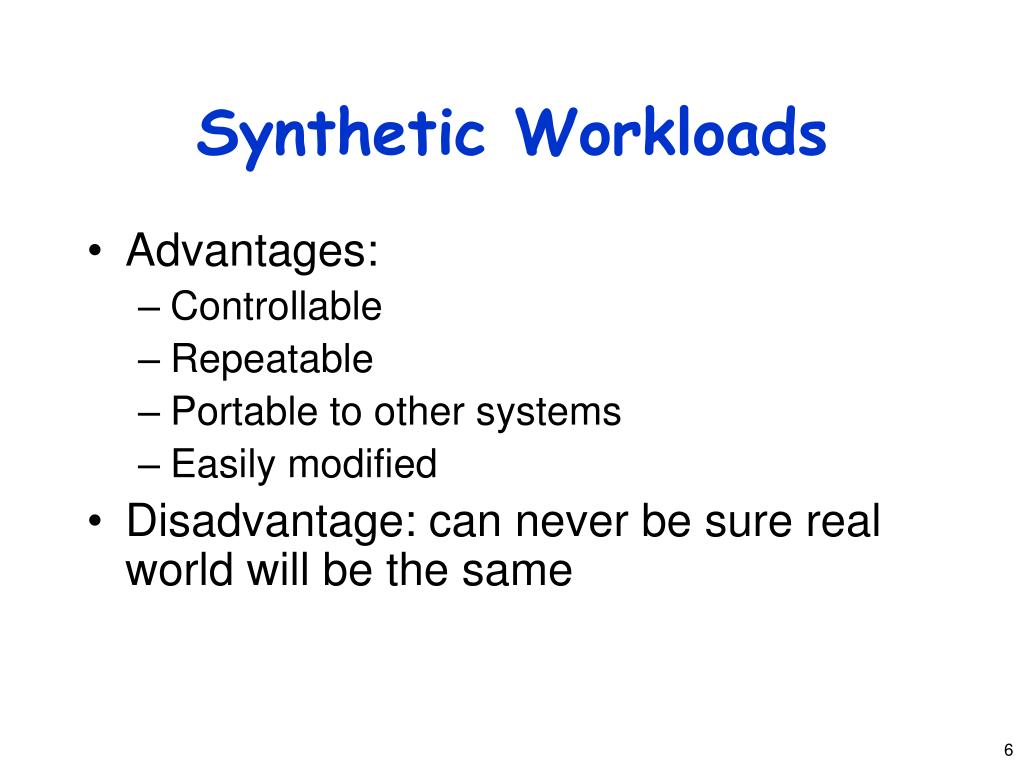 Synthetic Workloads

• Advantages:
– Controllable
– Repeatable
– Portable to other systems
– Easily modified
• Disadvantage: can never be sure real world will be the same

6